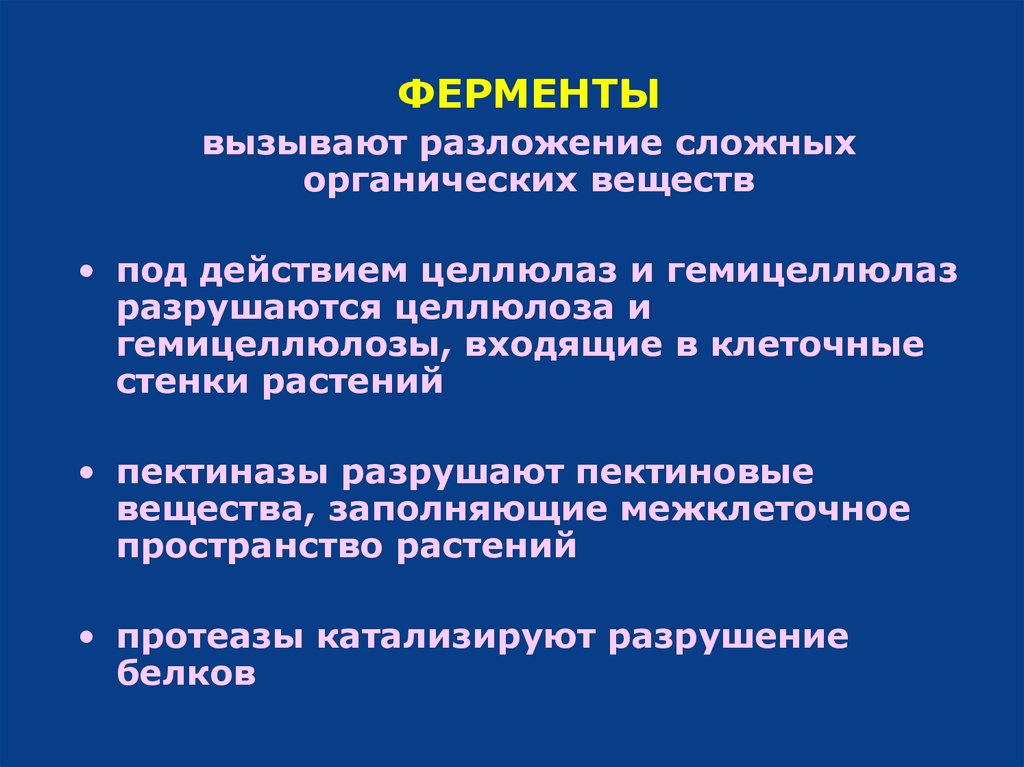 ФЕРМЕНТЫ

вызывают разложение сложных органических веществ

• под действием целлюлаз и гемицеллюлаз разрушаются целлюлоза и гемицеллюлозы, входящие в клеточные стенки растений

• пектиназы разрушают пектиновые вещества, заполняющие межклеточное пространство растений

• протеазы катализируют разрушение белков